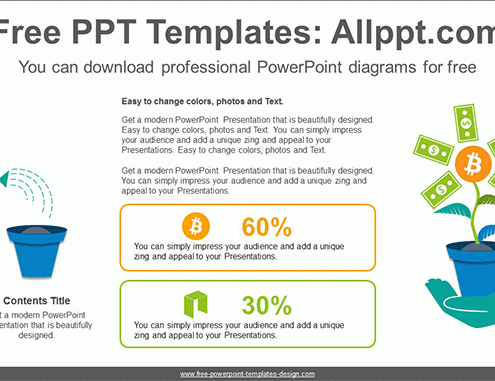 Free PPT Templates: Allppt.com

You can download professional PowerPoint diagrams for free

Contents Title

t a modern PowerPoint entation that is beautifully designed.

Easy to change colors, photos and Text.

Get a modern PowerPoint Presentation that is beautifully designed. Easy to change colors, photos and Text. You can simply impress your audience and add a unique zing and appeal to your Presentations. Easy to change colors, photos and Text.

Get a modern PowerPoint Presentation that is beautifully designed. You can simply impress your audience and add a unique zing and appeal to your Presentations.

60%

You can simply impress your audience and add a unique zing and appeal to your Presentations.

30%

You can simply impress your audience and add a unique zing and appeal to your Presentations.

www.free-powerpoint-templates-design.com